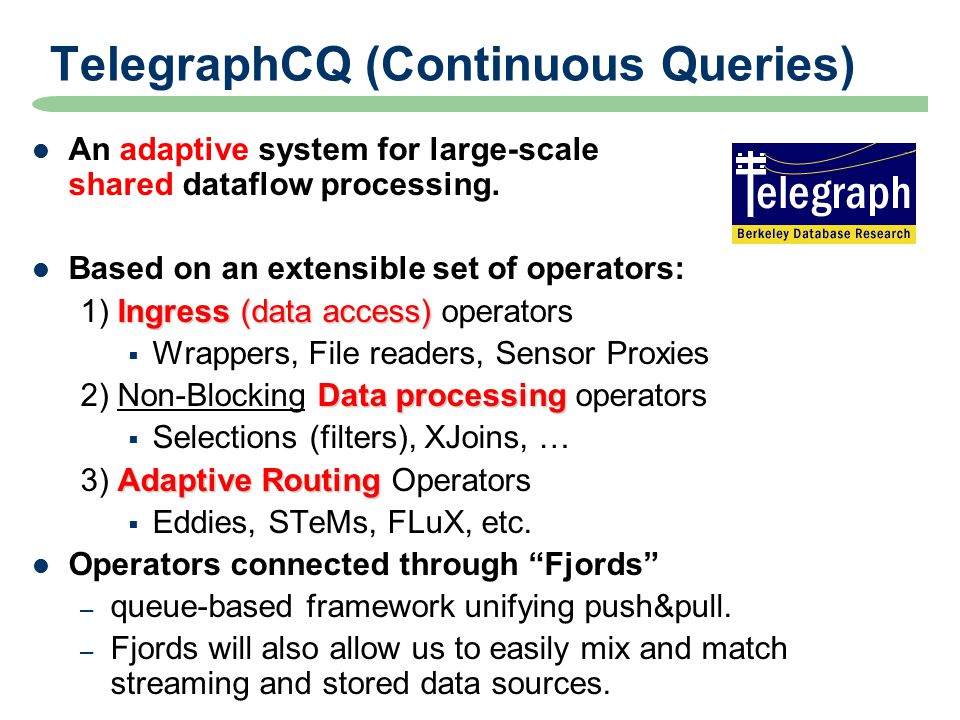 TelegraphCQ (Continuous Queries)

- An adaptive system for large-scale shared dataflow processing.

Telegraph
Berkeley Database Research

- Based on an extensible set of operators:
1) Ingress (data access) operators
▪ Wrappers, File readers, Sensor Proxies
2) Non-Blocking Data processing operators
▪ Selections (filters), XJoins, …
3) Adaptive Routing Operators
▪ Eddies, STeMs, FLuX, etc.
- Operators connected through “Fjords”
– queue-based framework unifying push&pull.
– Fjords will also allow us to easily mix and match streaming and stored data sources.